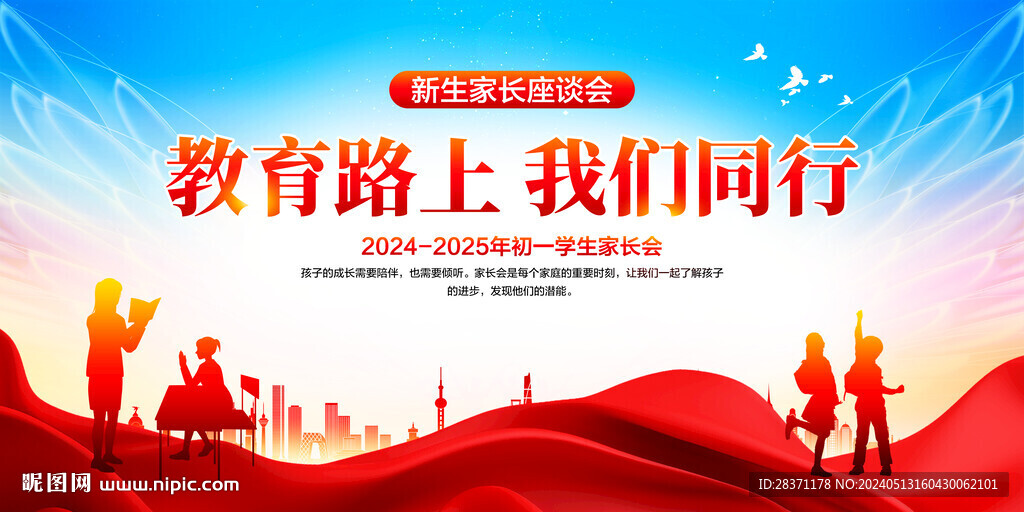 新生家长座谈会

教育路上 我们同行

2024-2025年初一学生家长会

孩子的成长需要陪伴，也需要倾听。家长会是每个家庭的重要时刻，让我们一起了解孩子的进步，发现他们的潜能。

昵图网 www.nipic.com

ID:28371178 NO:20240513160430062101